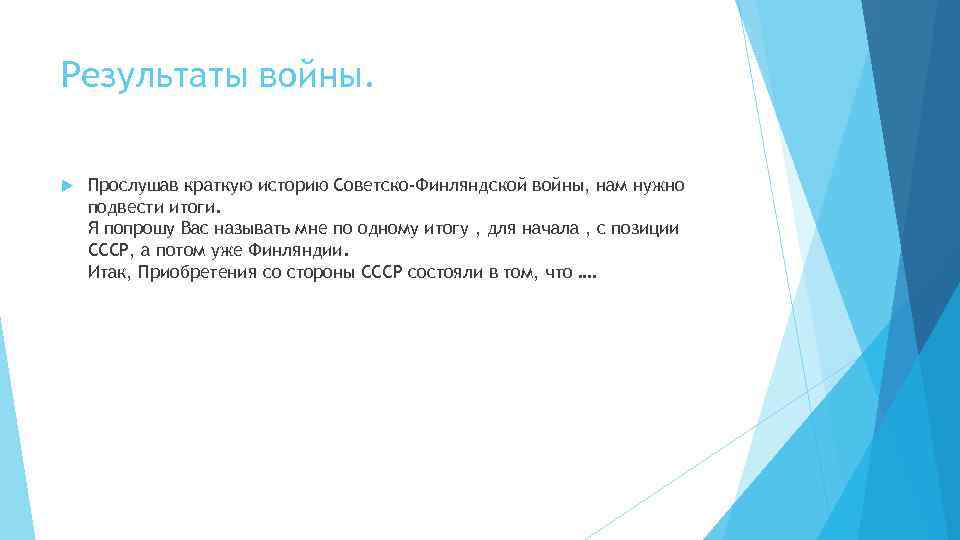 Результаты войны.

Прослушав краткую историю Советско-Финляндской войны, нам нужно подвести итоги.
Я попрошу Вас называть мне по одному итогу , для начала , с позиции СССР, а потом уже Финляндии.
Итак, Приобретения со стороны СССР состояли в том, что ….